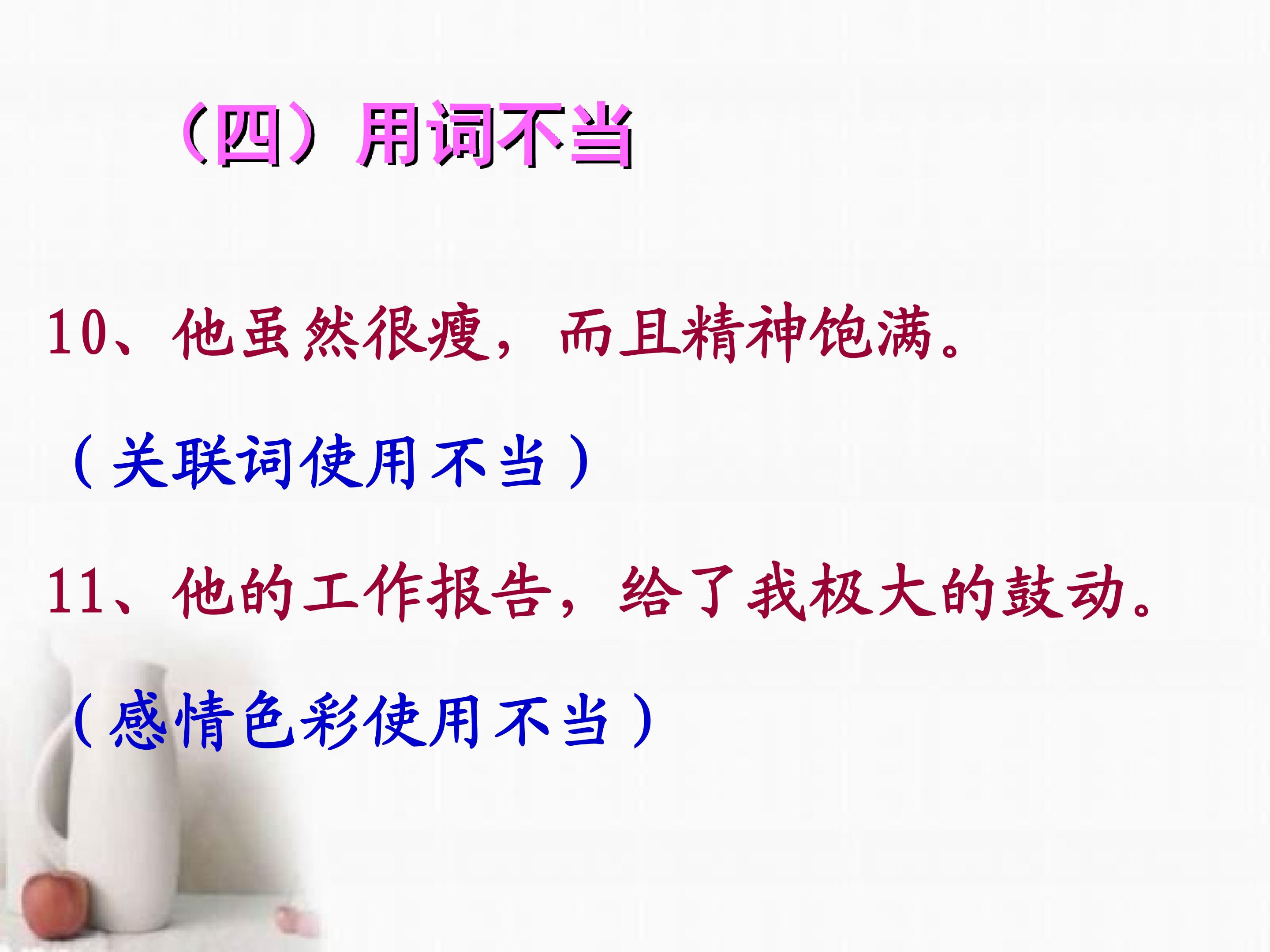 （四）用词不当

10、他虽然很瘦，而且精神饱满。

（关联词使用不当）

11、他的工作报告，给了我极大的鼓动。

（感情色彩使用不当）